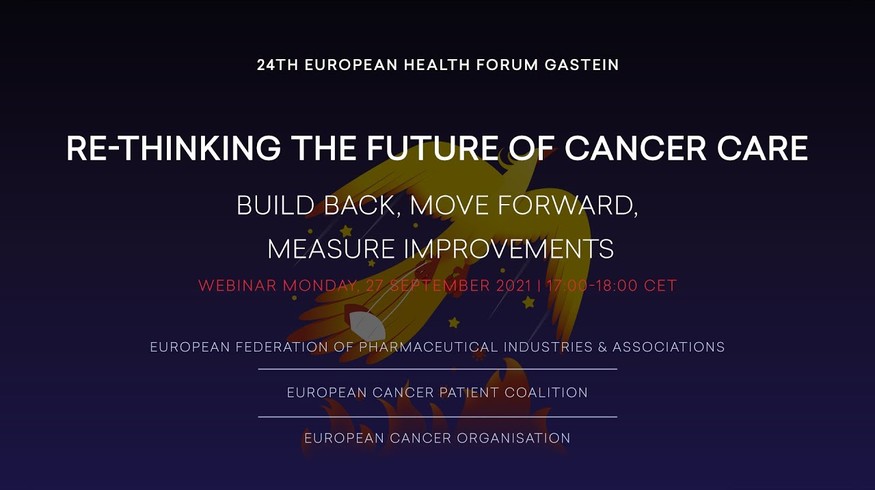 24TH EUROPEAN HEALTH FORUM GASTEIN

RE-THINKING THE FUTURE OF CANCER CARE

BUILD BACK, MOVE FORWARD, MEASURE IMPROVEMENTS

WEBINAR MONDAY, 27 SEPTEMBER 2021 | 17:00-18:00 CET

EUROPEAN FEDERATION OF PHARMACEUTICAL INDUSTRIES & ASSOCIATIONS

EUROPEAN CANCER PATIENT COALITION

EUROPEAN CANCER ORGANISATION